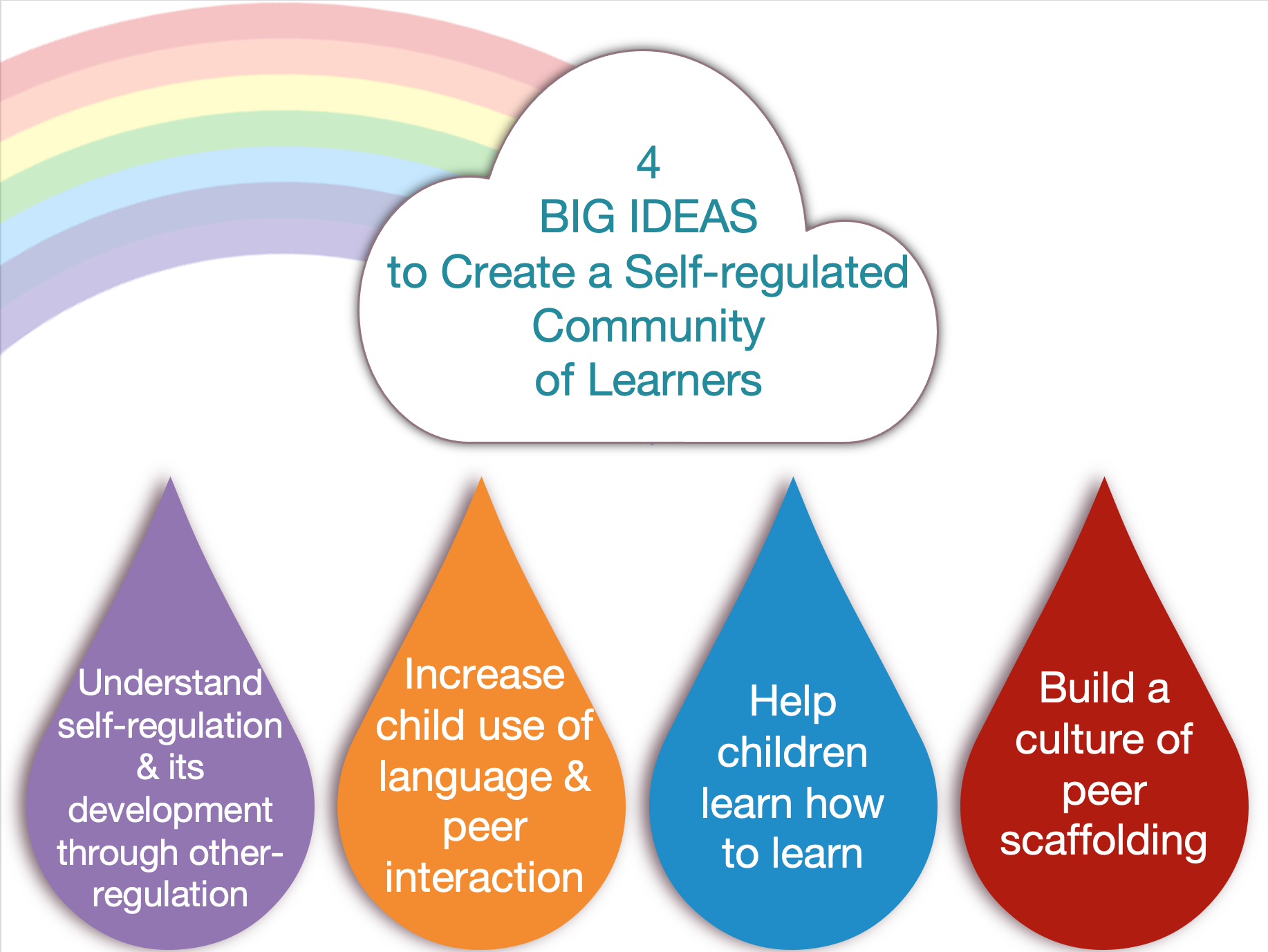 4
BIG IDEAS
to Create a Self-regulated Community of Learners

Understand self-regulation & its development through other-regulation

Increase child use of language & peer interaction

Help children learn how to learn

Build a culture of peer scaffolding